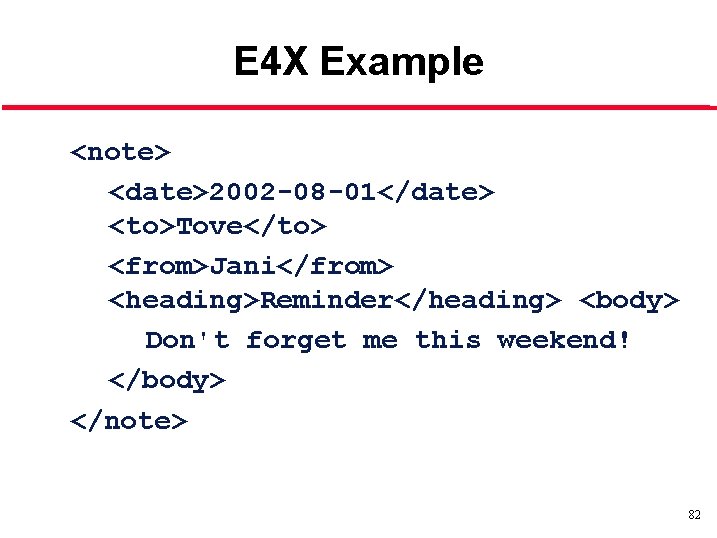 E4X Example

<note>
<date>2002-08-01</date>
<to>Tove</to>
<from>Jani</from>
<heading>Reminder</heading> <body>
Don't forget me this weekend!
</body>
</note>

82